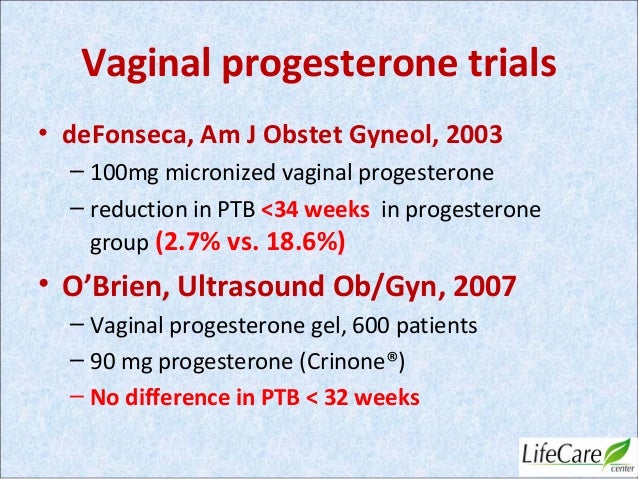 Vaginal progesterone trials

• deFonseca, Am J Obstet Gyneol, 2003
– 100mg micronized vaginal progesterone
– reduction in PTB <34 weeks in progesterone group (2.7% vs. 18.6%)

• O'Brien, Ultrasound Ob/Gyn, 2007
– Vaginal progesterone gel, 600 patients
– 90 mg progesterone (Crinone®)
– No difference in PTB < 32 weeks

LifeCare center